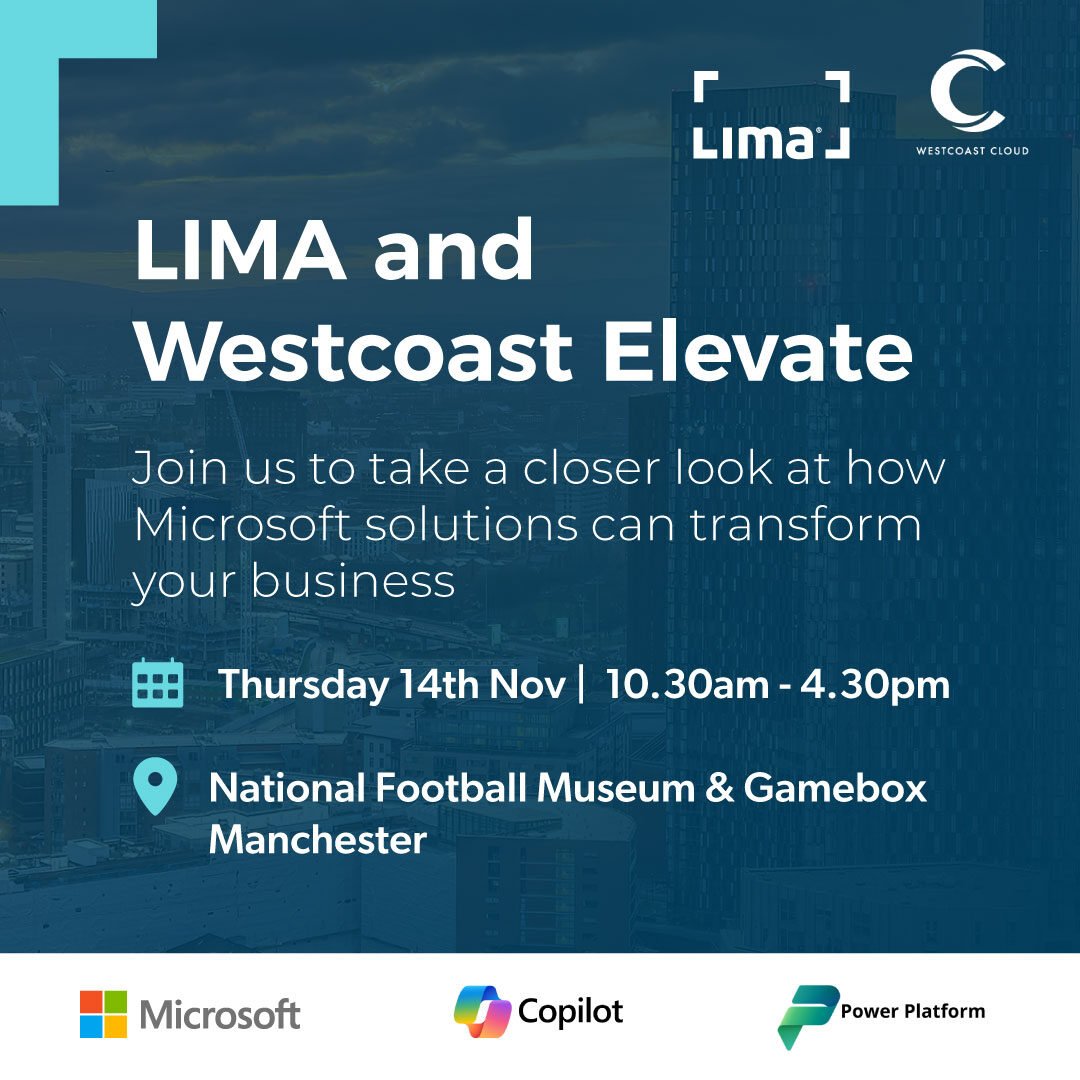 LIMA

WESTCOAST CLOUD

LIMA and Westcoast Elevate

Join us to take a closer look at how Microsoft solutions can transform your business

Thursday 14th Nov | 10.30am - 4.30pm

National Football Museum & Gamebox Manchester

Microsoft

Copilot

Power Platform